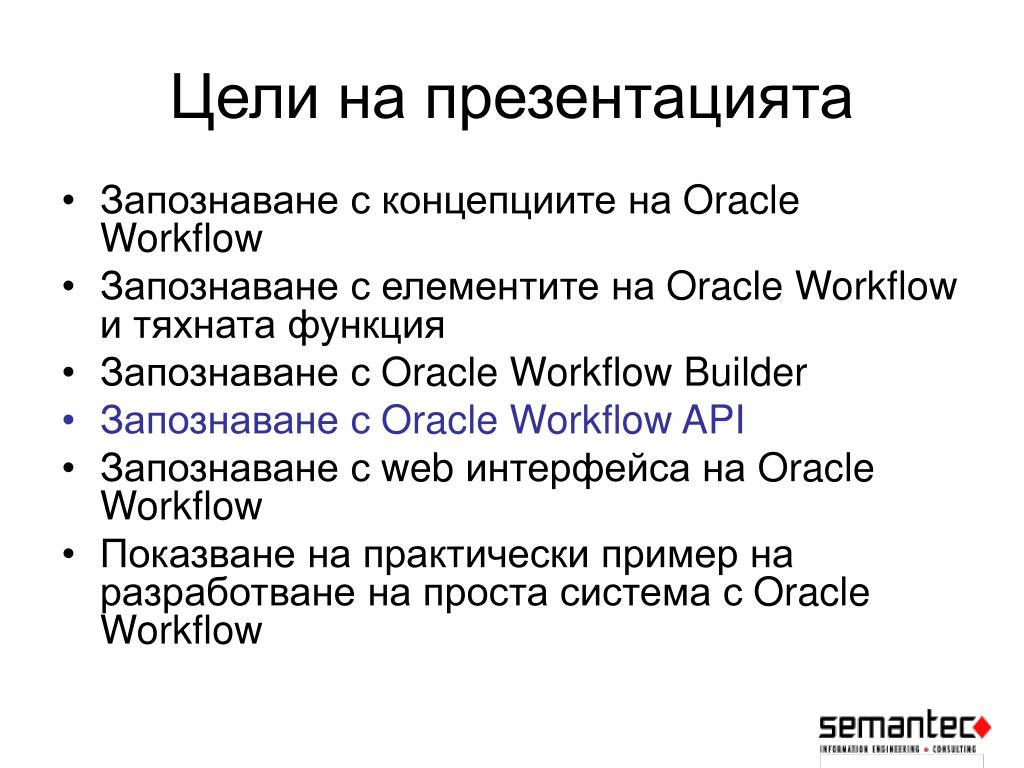 Цели на презентацията

• Запознаване с концепциите на Oracle Workflow
• Запознаване с елементите на Oracle Workflow и тяхната функция
• Запознаване с Oracle Workflow Builder
• Запознаване с Oracle Workflow API
• Запознаване с web интерфейса на Oracle Workflow
• Показване на практически пример на разработване на проста система с Oracle Workflow

semantec
INFORMATION ENGINEERING • CONSULTING